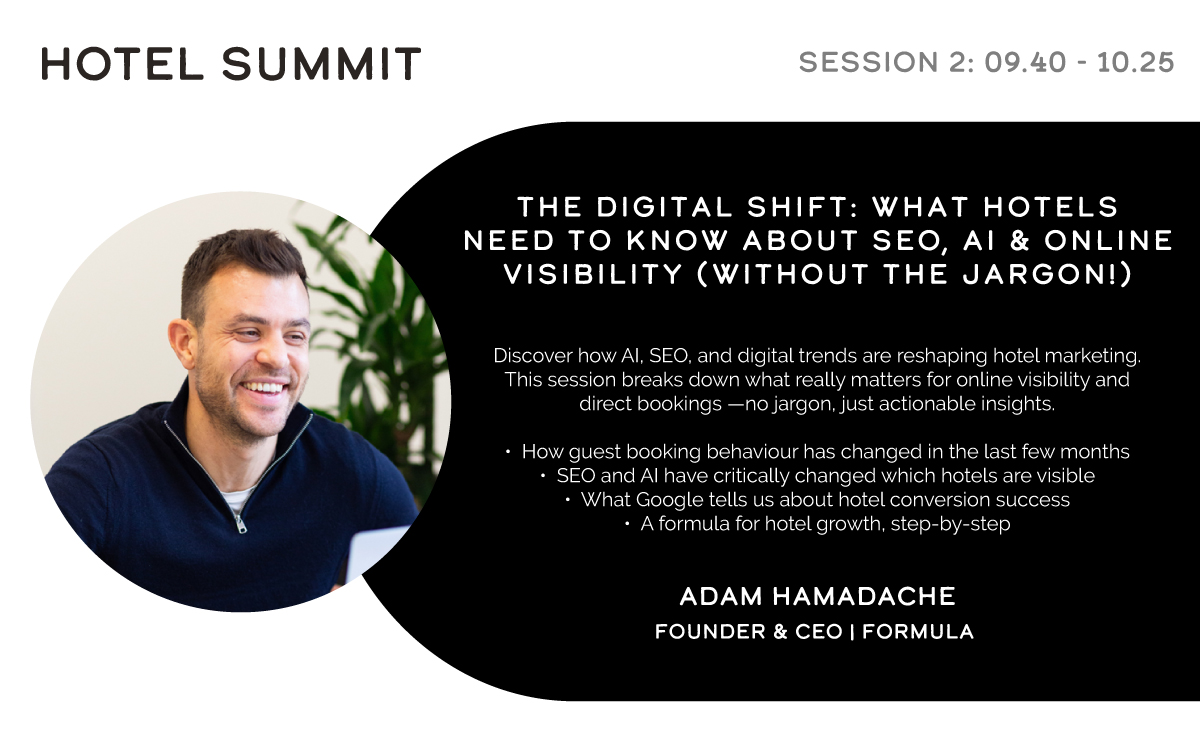 HOTEL SUMMIT

SESSION 2: 09.40 - 10.25

THE DIGITAL SHIFT: WHAT HOTELS NEED TO KNOW ABOUT SEO, AI & ONLINE VISIBILITY (WITHOUT THE JARGON!)

Discover how AI, SEO, and digital trends are reshaping hotel marketing. This session breaks down what really matters for online visibility and direct bookings —no jargon, just actionable insights.

• How guest booking behaviour has changed in the last few months
• SEO and AI have critically changed which hotels are visible
• What Google tells us about hotel conversion success
• A formula for hotel growth, step-by-step

ADAM HAMADACHE
FOUNDER & CEO | FORMULA